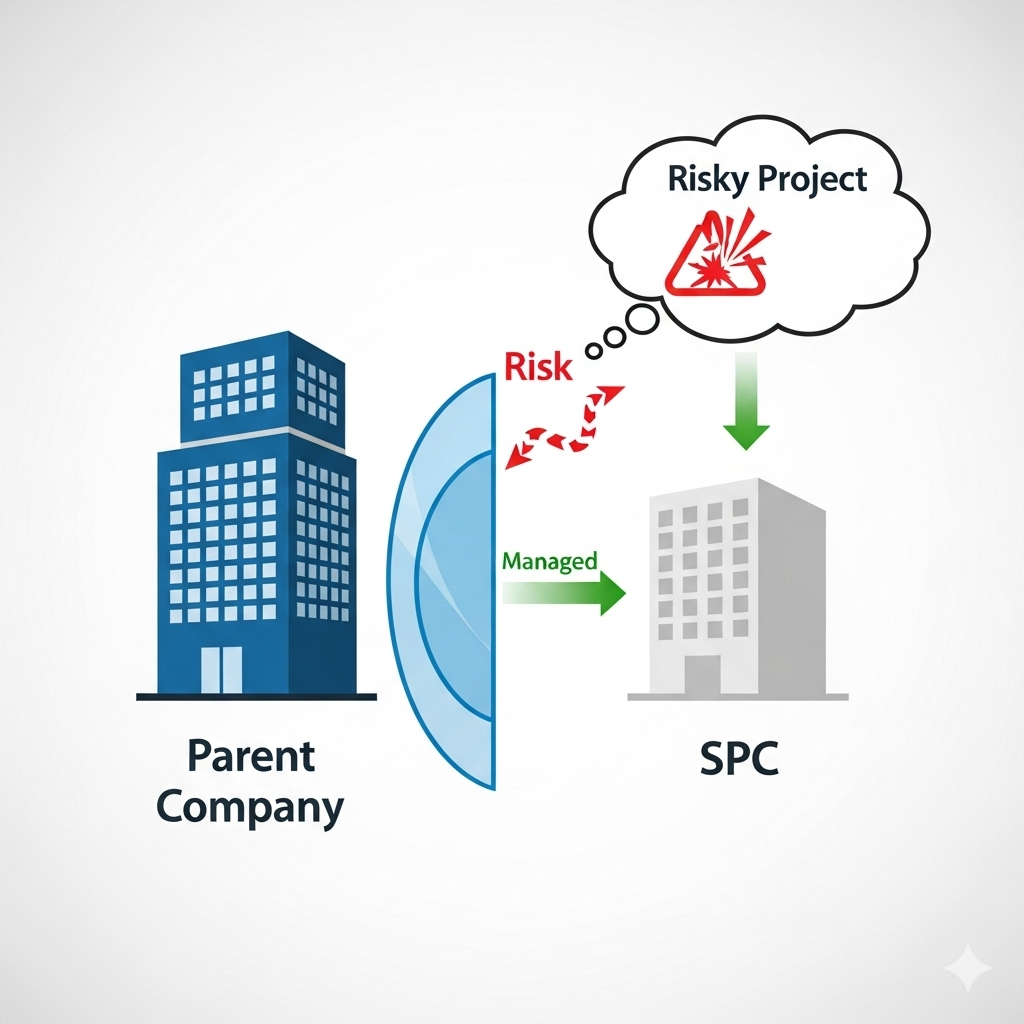 Risky Project

Risk

Managed

Parent Company

SPC